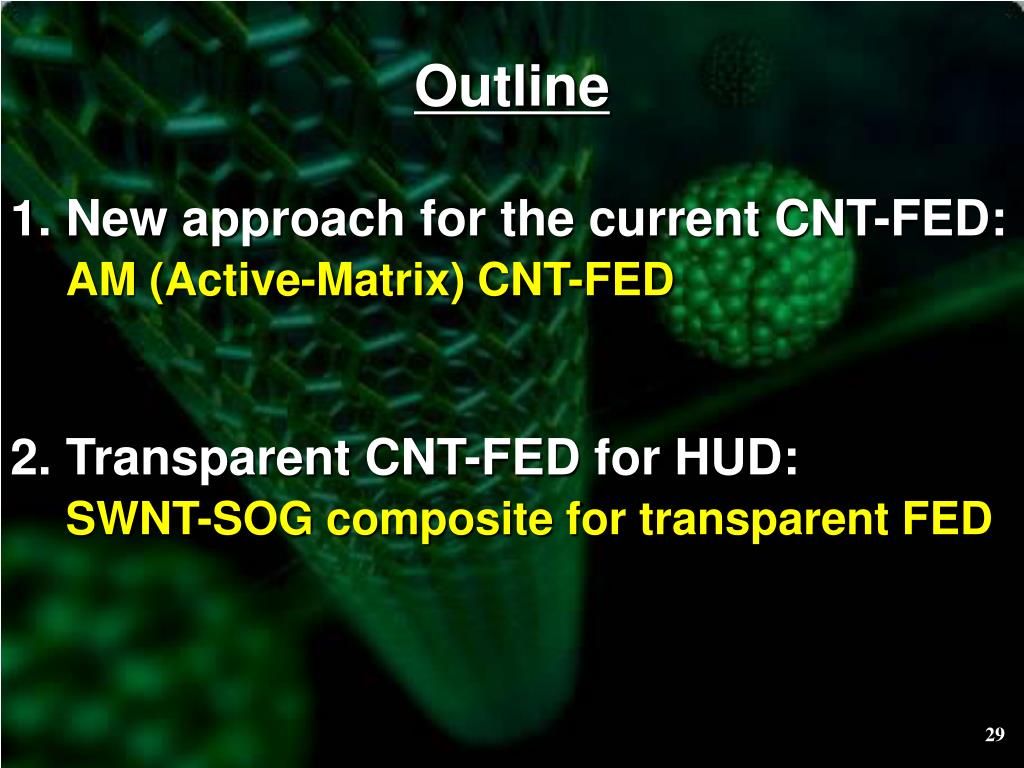 Outline

1. New approach for the current CNT-FED:
AM (Active-Matrix) CNT-FED

2. Transparent CNT-FED for HUD:
SWNT-SOG composite for transparent FED

29